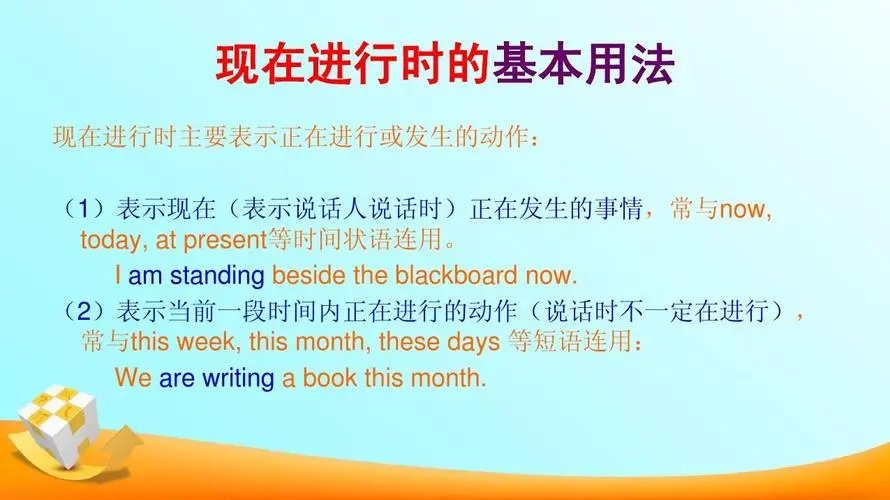 现在进行时的基本用法

现在进行时主要表示正在进行或发生的动作：

（1）表示现在（表示说话人说话时）正在发生的事情，常与now, today, at present等时间状语连用。

I am standing beside the blackboard now.

（2）表示当前一段时间内正在进行的动作（说话时不一定在进行），常与this week, this month, these days 等短语连用：

We are writing a book this month.